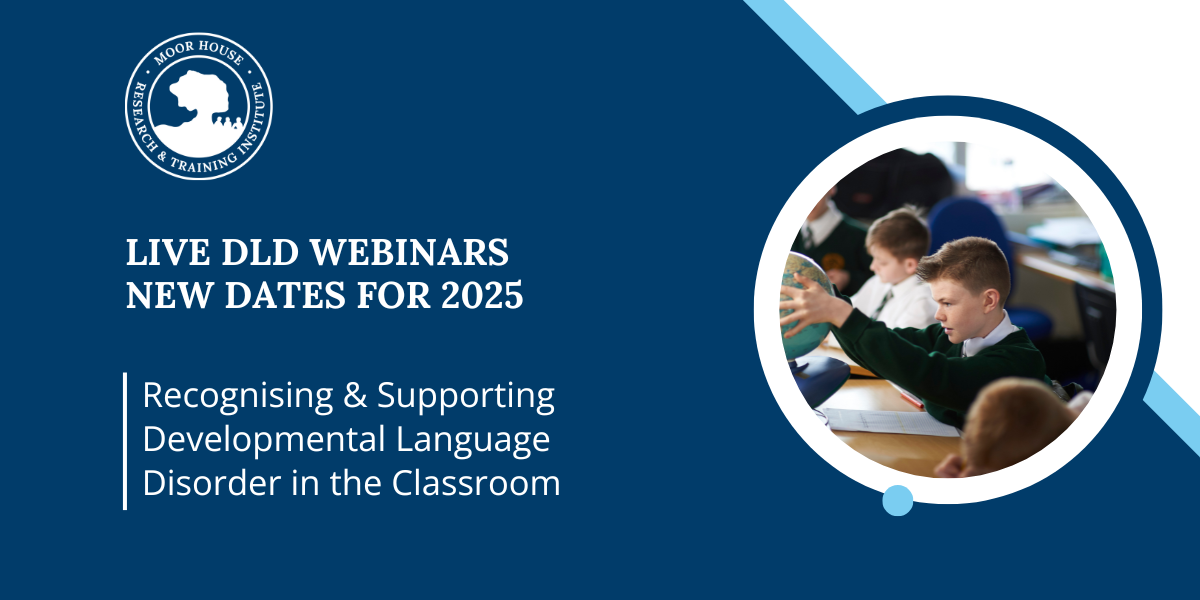 MOOR HOUSE
RESEARCH & TRAINING INSTITUTE

LIVE DLD WEBINARS
NEW DATES FOR 2025

Recognising & Supporting Developmental Language Disorder in the Classroom